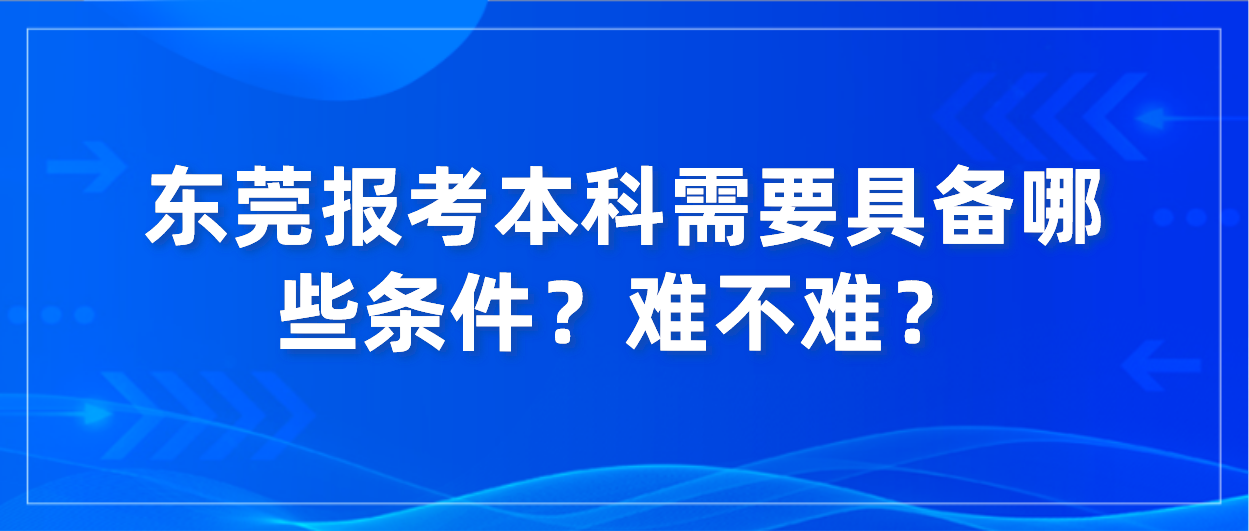 东莞报考本科需要具备哪些条件？难不难？